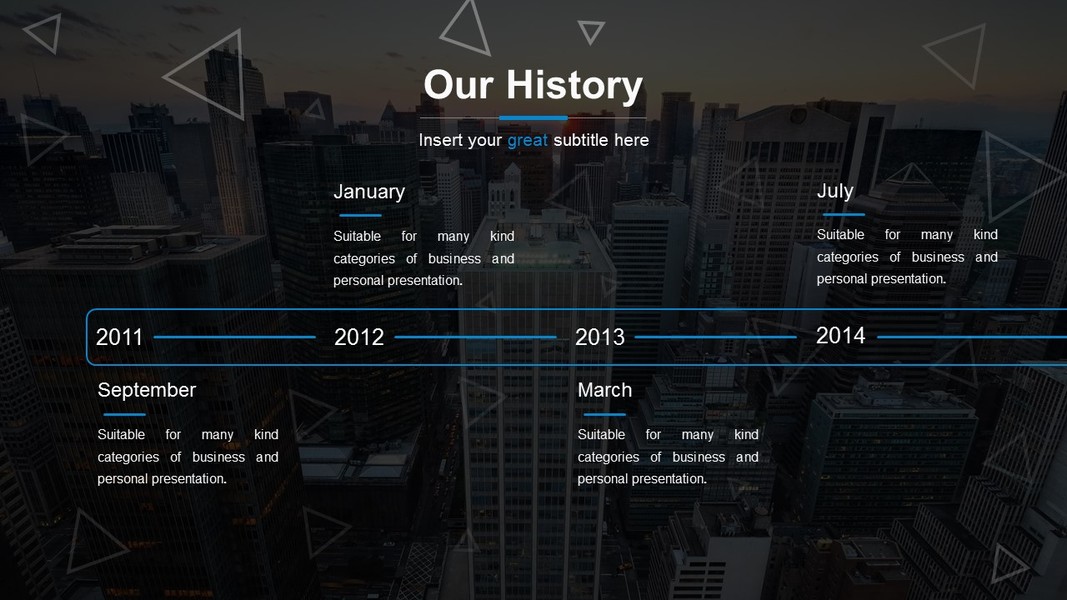 Our History

Insert your great subtitle here

January

Suitable for many kind categories of business and personal presentation.

July

Suitable for many kind categories of business and personal presentation.

2011 2012 2013 2014

September

Suitable for many kind categories of business and personal presentation.

March

Suitable for many kind categories of business and personal presentation.